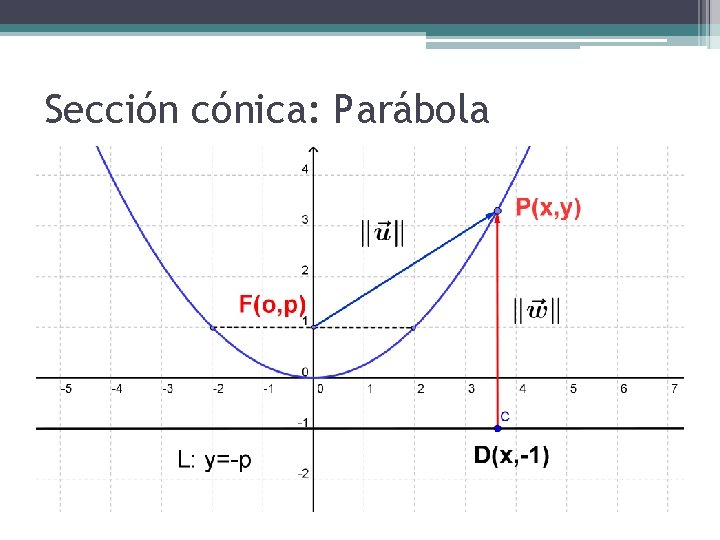 Sección cónica: Parábola

4
3
2
1
0
-1
-2
-5 -4 -3 -2 -1 0 1 2 3 4 5 6 7

P(x,y)
$\|\vec{u}\|$
F(o,p)
$\|\vec{w}\|$
C
L: y=-p
D(x,-1)